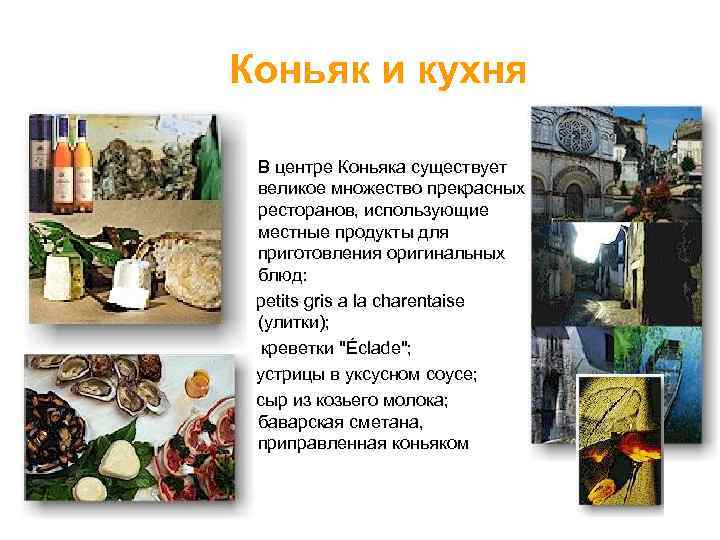 Коньяк и кухня

В центре Коньяка существует великое множество прекрасных ресторанов, использующие местные продукты для приготовления оригинальных блюд:

petits gris a la charentaise (улитки);

креветки "Éclade";

устрицы в уксусном соусе;

сыр из козьего молока; баварская сметана, приправленная коньяком